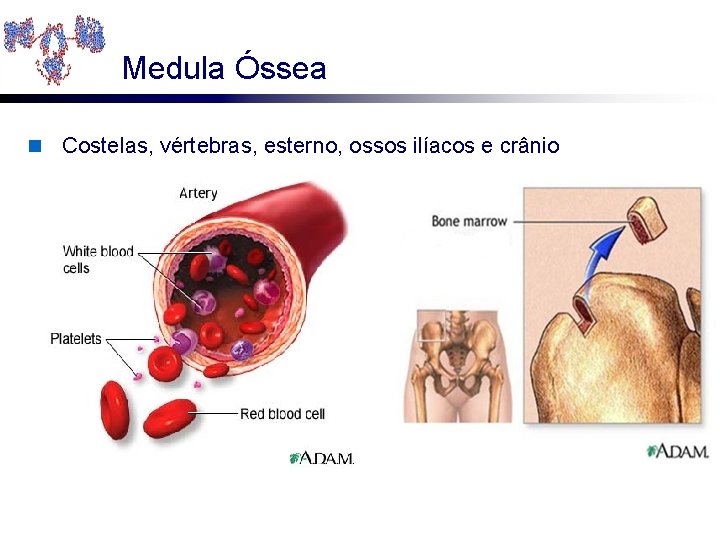 Medula Óssea

Costelas, vértebras, esterno, ossos ilíacos e crânio

Artery

White blood cells

Platelets

Red blood cell

A.D.A.M.

Bone marrow

A.D.A.M.